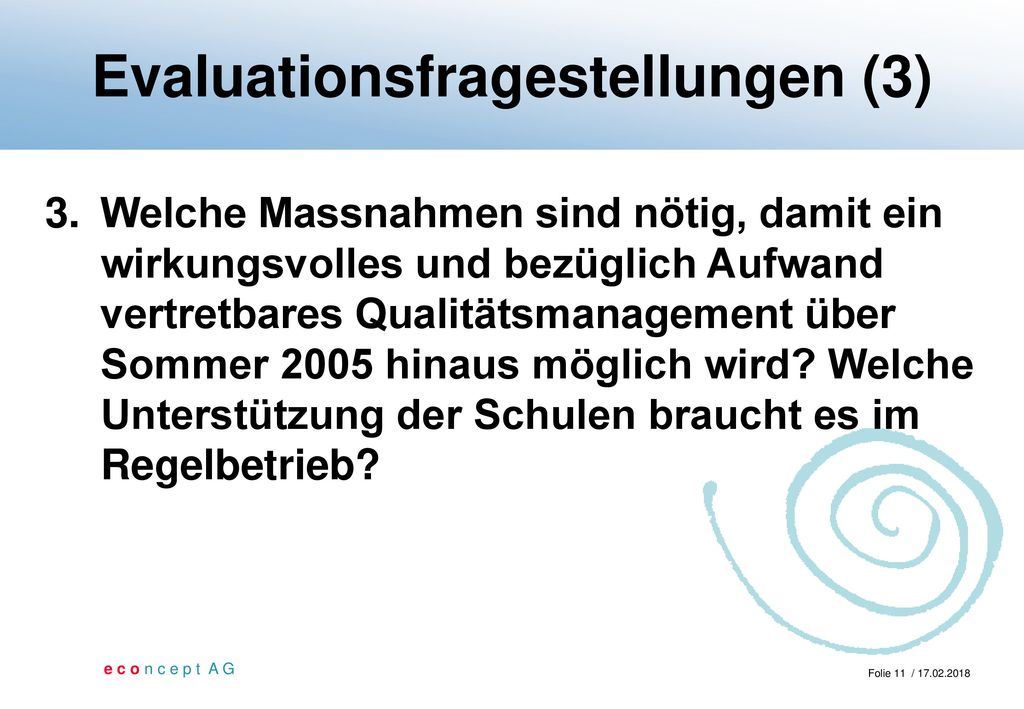 Evaluationsfragestellungen (3)

3. Welche Massnahmen sind nötig, damit ein wirkungsvolles und bezüglich Aufwand vertretbares Qualitätsmanagement über Sommer 2005 hinaus möglich wird? Welche Unterstützung der Schulen braucht es im Regelbetrieb?

e c o n c e p t A G

Folie 11 / 17.02.2018